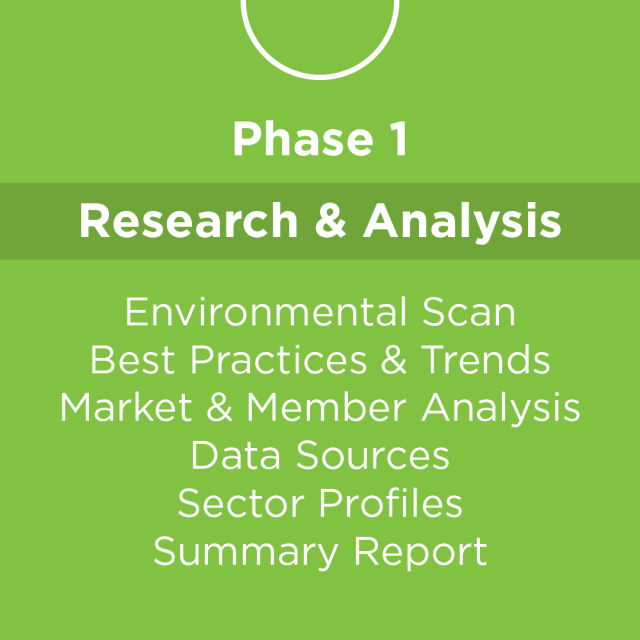 Phase 1

Research & Analysis

Environmental Scan
Best Practices & Trends
Market & Member Analysis
Data Sources
Sector Profiles
Summary Report